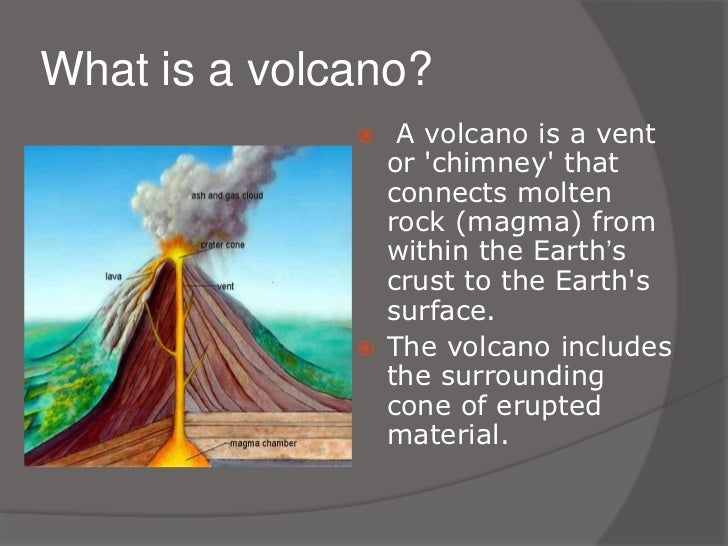 What is a volcano?

ash and gas cloud
crater cone
lava
vent
magma chamber

A volcano is a vent or 'chimney' that connects molten rock (magma) from within the Earth's crust to the Earth's surface.

The volcano includes the surrounding cone of erupted material.